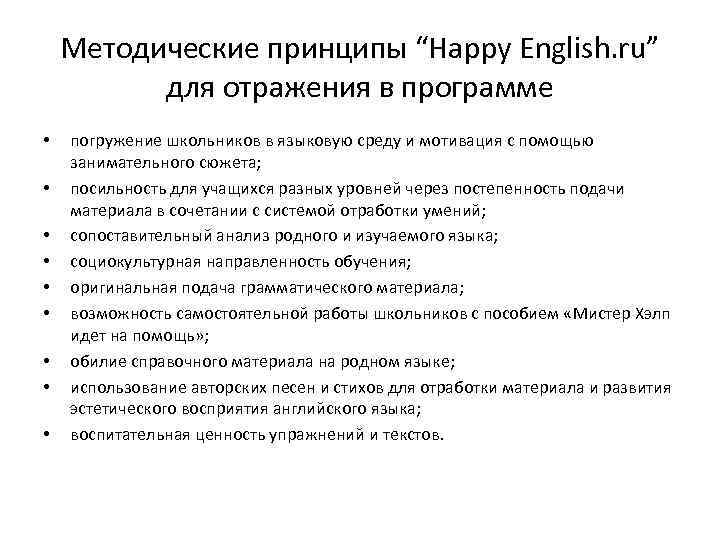 Методические принципы “Happy English.ru” для отражения в программе

• погружение школьников в языковую среду и мотивация с помощью занимательного сюжета;
• посильность для учащихся разных уровней через постепенность подачи материала в сочетании с системой отработки умений;
• сопоставительный анализ родного и изучаемого языка;
• социокультурная направленность обучения;
• оригинальная подача грамматического материала;
• возможность самостоятельной работы школьников с пособием «Мистер Хэлп идет на помощь»;
• обилие справочного материала на родном языке;
• использование авторских песен и стихов для отработки материала и развития эстетического восприятия английского языка;
• воспитательная ценность упражнений и текстов.